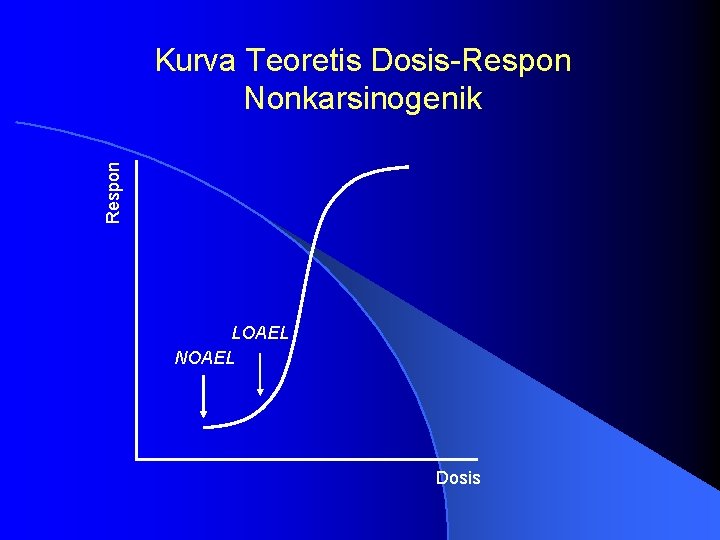 Kurva Teoretis Dosis-Respon Nonkarsinogenik

Respon

LOAEL

NOAEL

Dosis